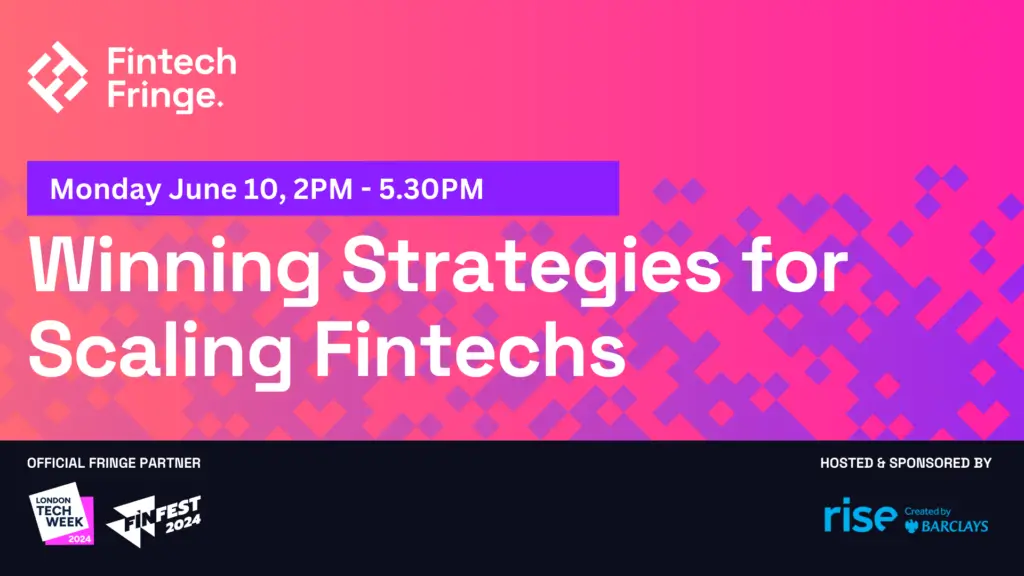 Fintech Fringe.

Monday June 10, 2PM - 5.30PM

Winning Strategies for Scaling Fintechs

OFFICIAL FRINGE PARTNER

LONDON TECH WEEK 2024

FINFEST 2024

HOSTED & SPONSORED BY

rise Created by BARCLAYS